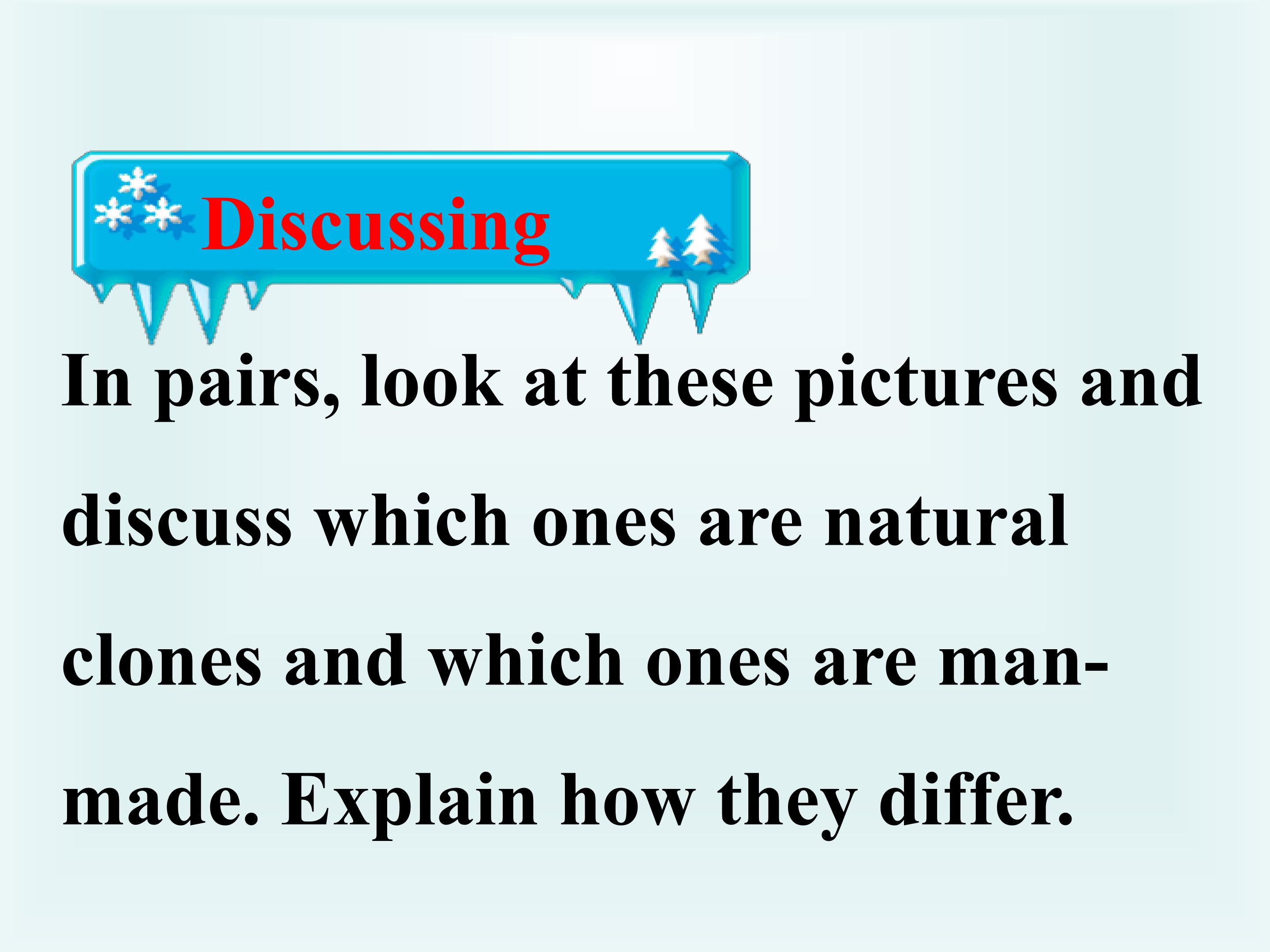 Discussing

In pairs, look at these pictures and discuss which ones are natural clones and which ones are man-made. Explain how they differ.